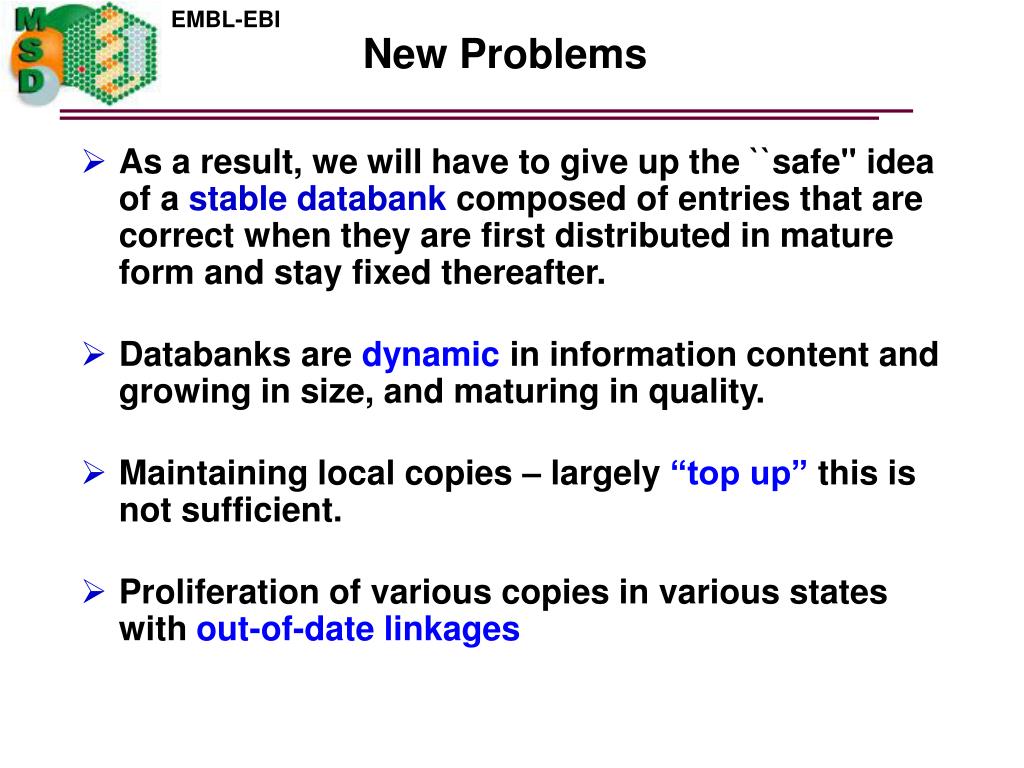 MSD

EMBL-EBI

New Problems

➢ As a result, we will have to give up the ``safe" idea of a stable databank composed of entries that are correct when they are first distributed in mature form and stay fixed thereafter.

➢ Databanks are dynamic in information content and growing in size, and maturing in quality.

➢ Maintaining local copies – largely “top up” this is not sufficient.

➢ Proliferation of various copies in various states with out-of-date linkages